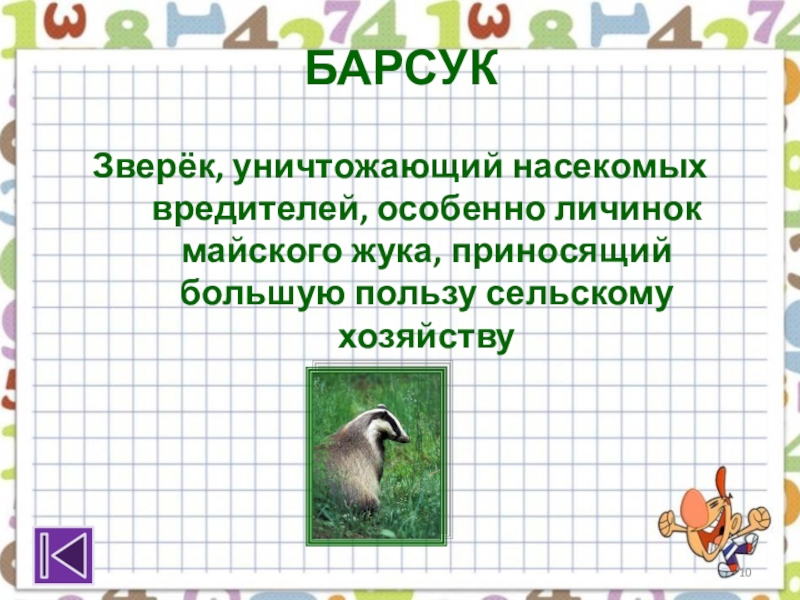 БАРСУК

Зверёк, уничтожающий насекомых вредителей, особенно личинок майского жука, приносящий большую пользу сельскому хозяйству

10